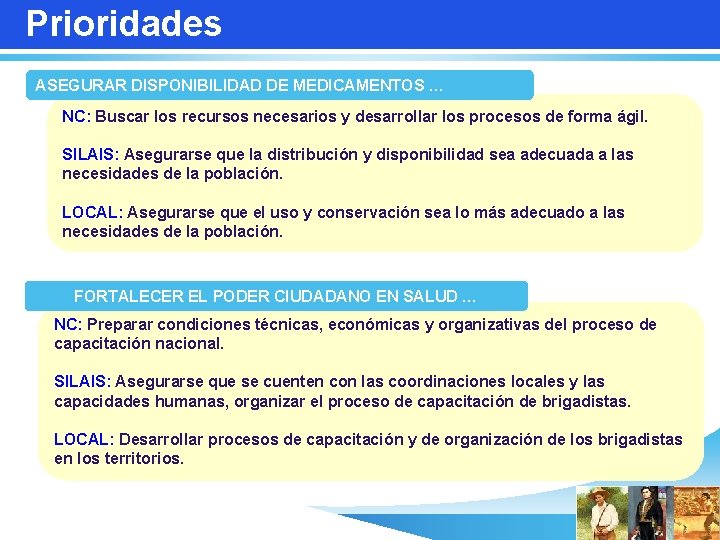 Prioridades

ASEGURAR DISPONIBILIDAD DE MEDICAMENTOS …

NC: Buscar los recursos necesarios y desarrollar los procesos de forma ágil.

SILAIS: Asegurarse que la distribución y disponibilidad sea adecuada a las necesidades de la población.

LOCAL: Asegurarse que el uso y conservación sea lo más adecuado a las necesidades de la población.

FORTALECER EL PODER CIUDADANO EN SALUD …

NC: Preparar condiciones técnicas, económicas y organizativas del proceso de capacitación nacional.

SILAIS: Asegurarse que se cuenten con las coordinaciones locales y las capacidades humanas, organizar el proceso de capacitación de brigadistas.

LOCAL: Desarrollar procesos de capacitación y de organización de los brigadistas en los territorios.